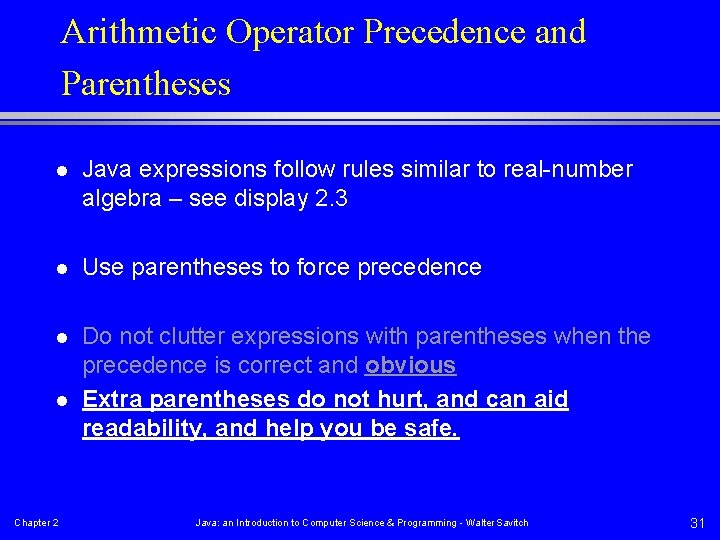 Arithmetic Operator Precedence and Parentheses

- Java expressions follow rules similar to real-number algebra – see display 2.3

- Use parentheses to force precedence

- Do not clutter expressions with parentheses when the precedence is correct and obvious

- Extra parentheses do not hurt, and can aid readability, and help you be safe.

Chapter 2 Java: an Introduction to Computer Science & Programming - Walter Savitch 31